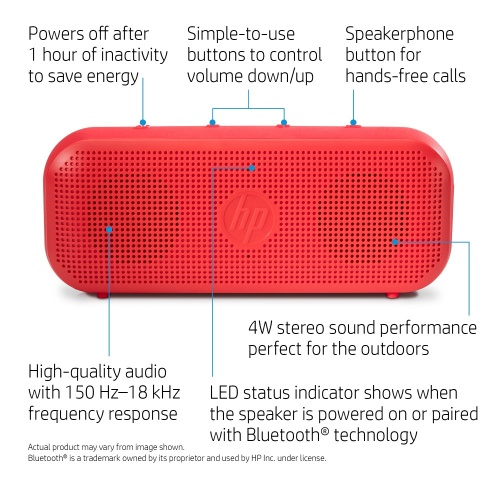 Powers off after 1 hour of inactivity to save energy

Simple-to-use buttons to control volume down/up

Speakerphone button for hands-free calls

hp

4W stereo sound performance perfect for the outdoors

High-quality audio with 150 Hz–18 kHz frequency response

LED status indicator shows when the speaker is powered on or paired with Bluetooth® technology

Actual product may vary from image shown.
Bluetooth® is a trademark owned by its proprietor and used by HP Inc. under license.